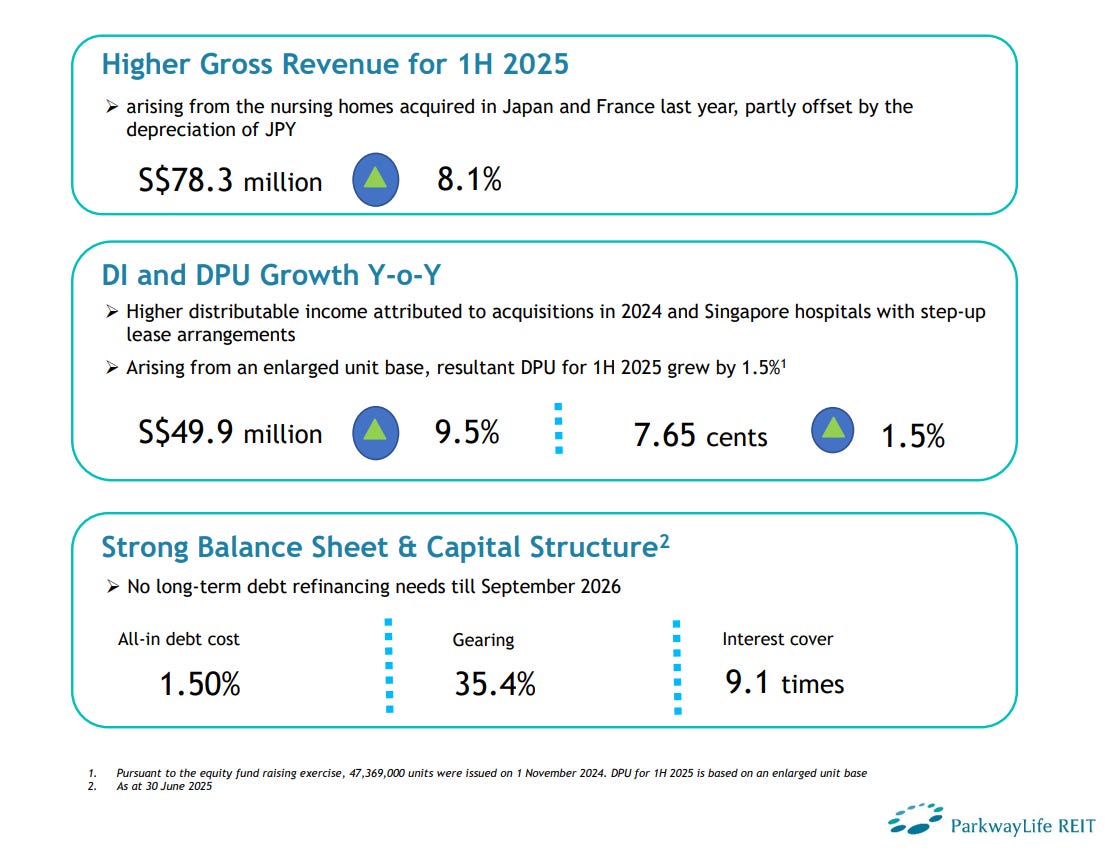 Higher Gross Revenue for 1H 2025

➢ arising from the nursing homes acquired in Japan and France last year, partly offset by the depreciation of JPY

S$78.3 million 8.1%

DI and DPU Growth Y-o-Y

➢ Higher distributable income attributed to acquisitions in 2024 and Singapore hospitals with step-up lease arrangements

➢ Arising from an enlarged unit base, resultant DPU for 1H 2025 grew by 1.5%$^1$

S$49.9 million 9.5% 7.65 cents 1.5%

Strong Balance Sheet & Capital Structure$^2$

➢ No long-term debt refinancing needs till September 2026

All-in debt cost
1.50%

Gearing
35.4%

Interest cover
9.1 times

1. Pursuant to the equity fund raising exercise, 47,369,000 units were issued on 1 November 2024. DPU for 1H 2025 is based on an enlarged unit base
2. As at 30 June 2025

ParkwayLife REIT